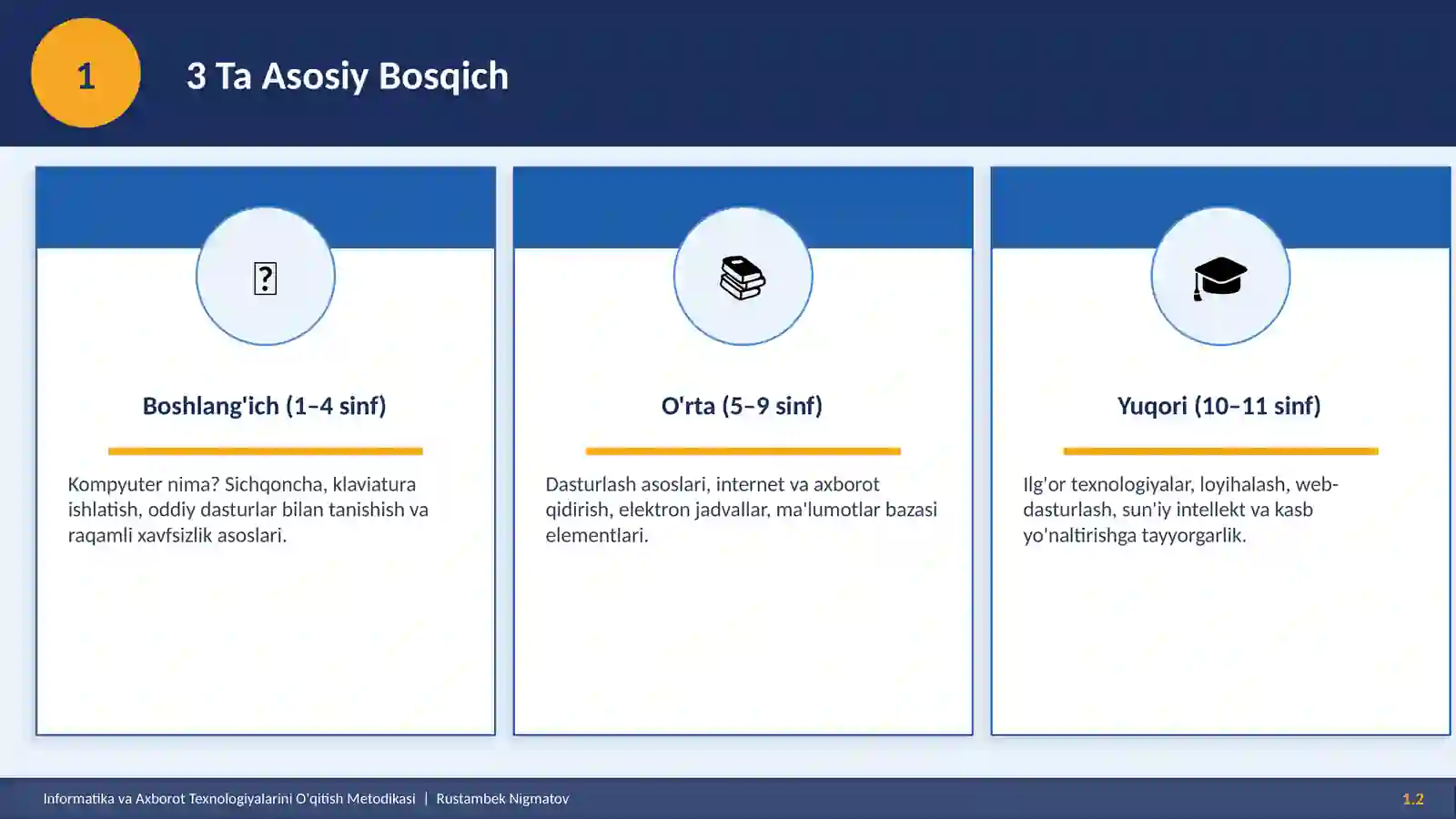 1

3 Ta Asosiy Bosqich

Boshlang'ich (1–4 sinf)

Kompyuter nima? Sichqoncha, klaviatura ishlatish, oddiy dasturlar bilan tanishish va raqamli xavfsizlik asoslari.

O'rta (5–9 sinf)

Dasturlash asoslari, internet va axborot qidirish, elektron jadvallar, ma'lumotlar bazasi elementlari.

Yuqori (10–11 sinf)

Ilg'or texnologiyalar, loyihalash, web-dasturlash, sun'iy intellekt va kasb yo'naltirishga tayyorgarlik.

Informatika va Axborot Texnologiyalarini O'qitish Metodikasi | Rustambek Nigmatov

1.2